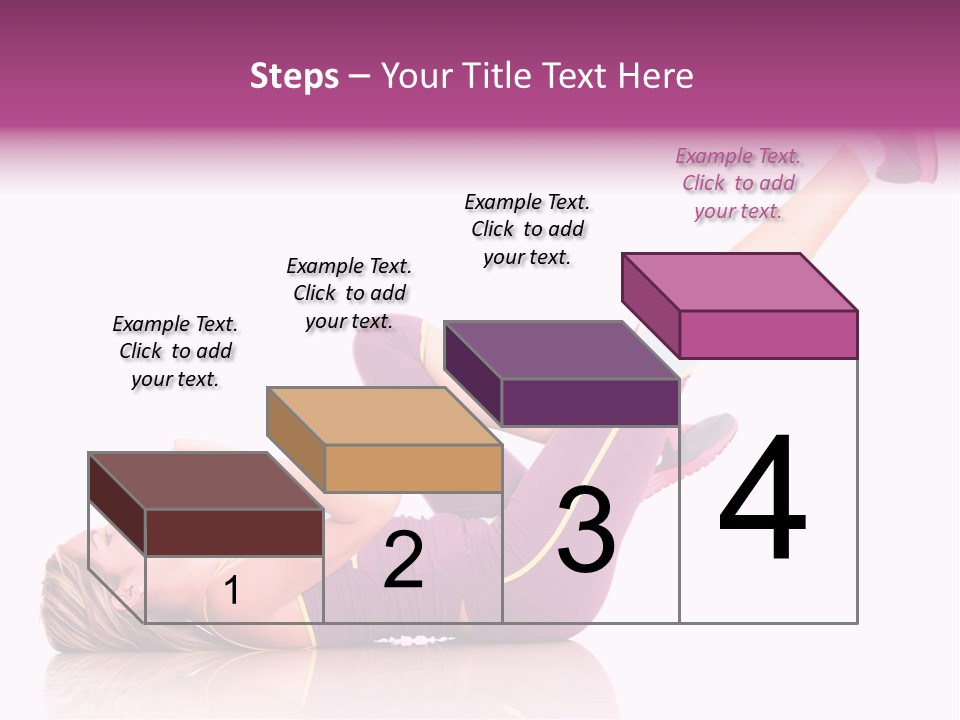 Steps – Your Title Text Here

Example Text. Click to add your text.

Example Text. Click to add your text.

Example Text. Click to add your text.

Example Text. Click to add your text.

1

2

3

4